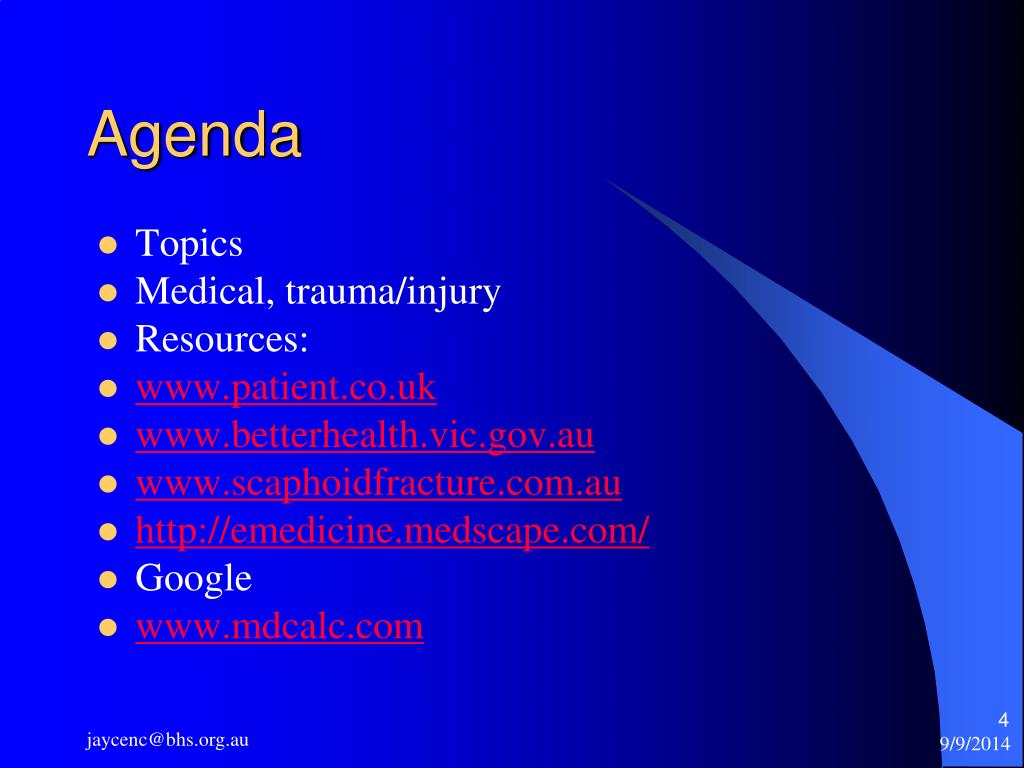 Agenda

- Topics
- Medical, trauma/injury
- Resources:
- www.patient.co.uk
- www.betterhealth.vic.gov.au
- www.scaphoidfracture.com.au
- http://emedicine.medscape.com/
- Google
- www.mdcalc.com

jaycenc@bhs.org.au

4
9/9/2014